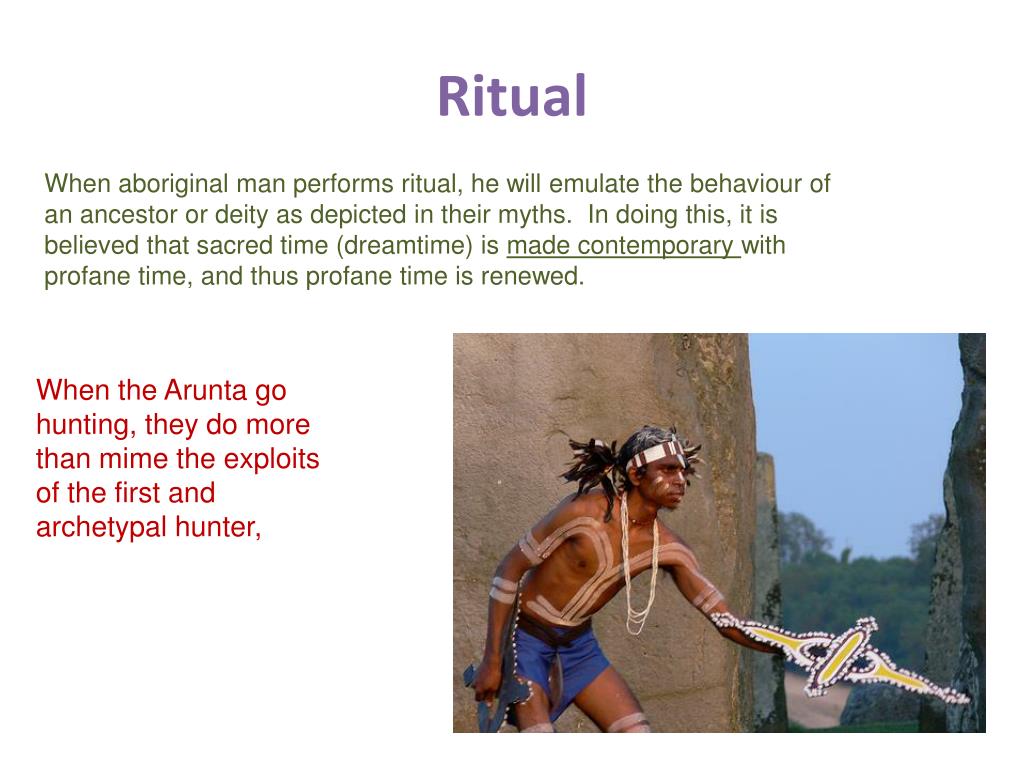 Ritual

When aboriginal man performs ritual, he will emulate the behaviour of an ancestor or deity as depicted in their myths. In doing this, it is believed that sacred time (dreamtime) is made contemporary with profane time, and thus profane time is renewed.

When the Arunta go hunting, they do more than mime the exploits of the first and archetypal hunter,